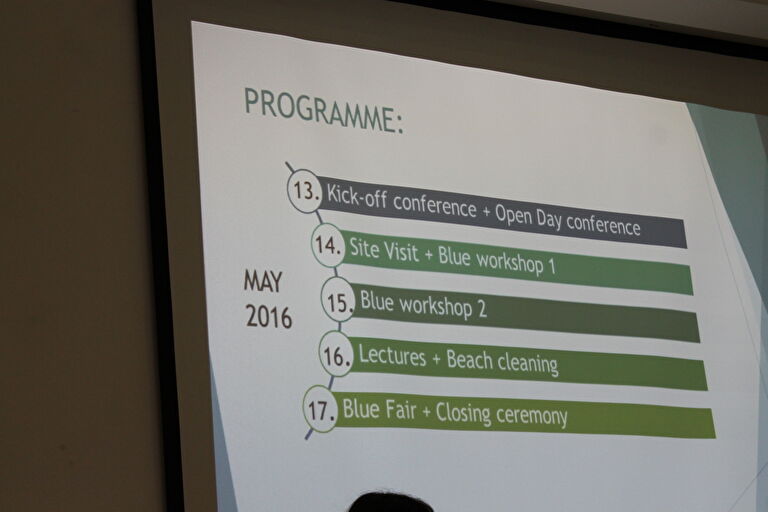 PROGRAMME:

MAY
2016

13. Kick-off conference + Open Day conference

14. Site Visit + Blue workshop 1

15. Blue workshop 2

16. Lectures + Beach cleaning

17. Blue Fair + Closing ceremony